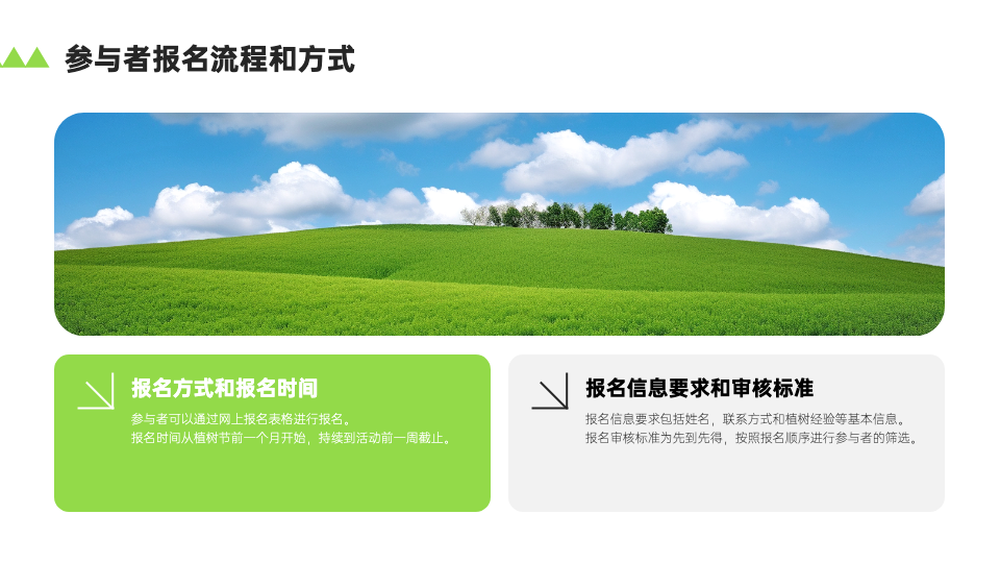 参与者报名流程和方式

报名方式和报名时间

参与者可以通过网上报名表格进行报名。
报名时间从植树节前一个月开始，持续到活动前一周截止。

报名信息要求和审核标准

报名信息要求包括姓名，联系方式和植树经验等基本信息。
报名审核标准为先到先得，按照报名顺序进行参与者的筛选。